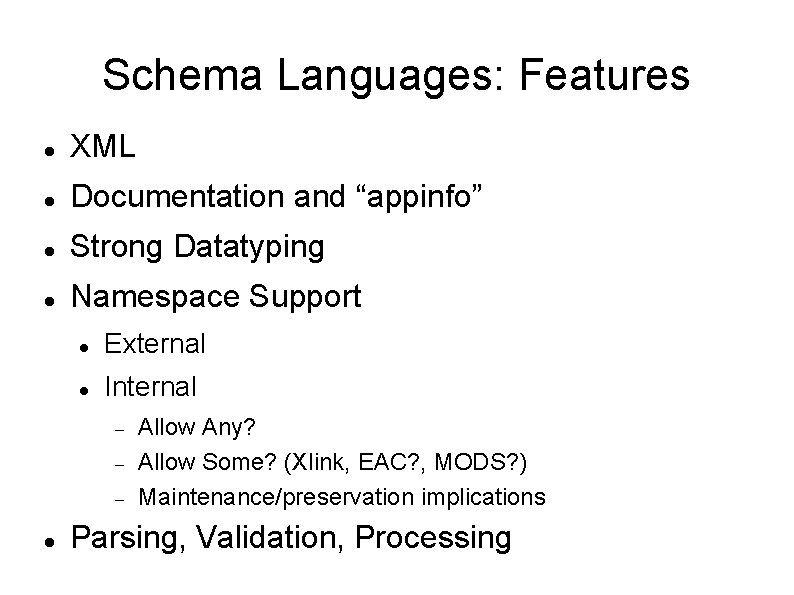 Schema Languages: Features

- XML
- Documentation and “appinfo”
- Strong Datatyping
- Namespace Support
  - External
  - Internal
    - Allow Any?
    - Allow Some? (Xlink, EAC?, MODS?)
    - Maintenance/preservation implications
- Parsing, Validation, Processing